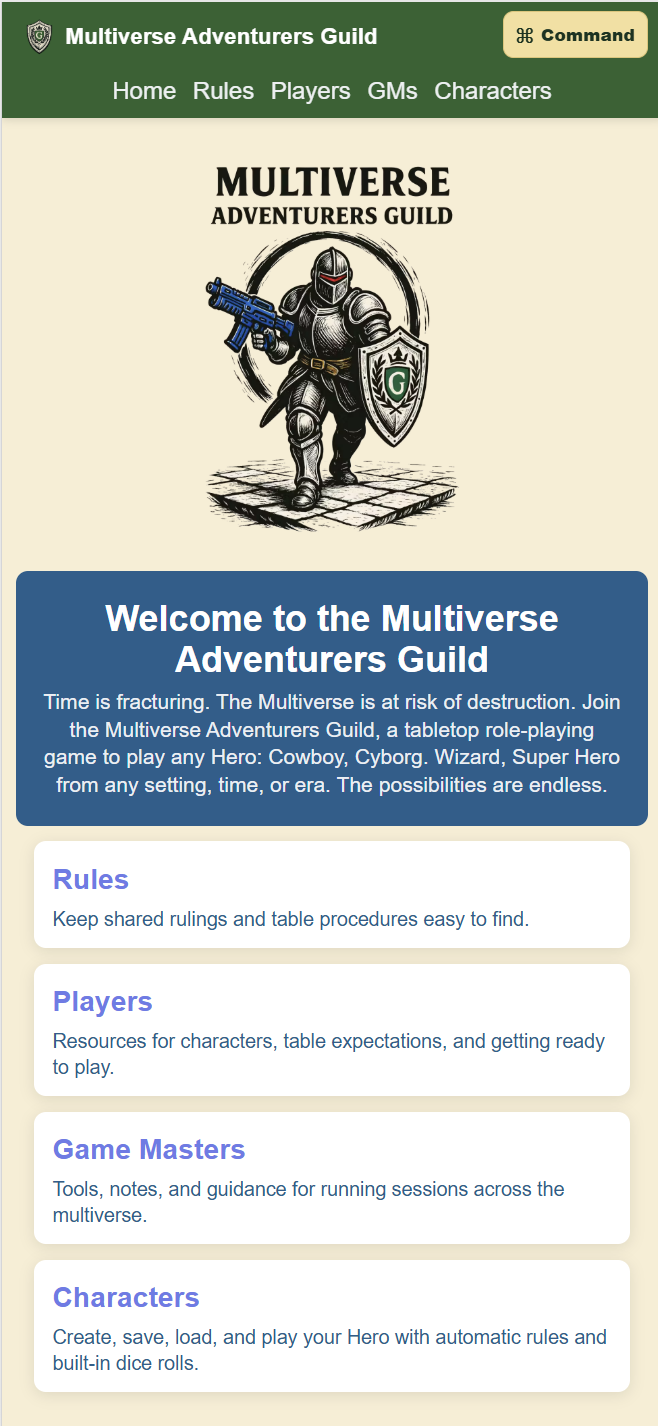 Multiverse Adventurers Guild

⌘ Command

Home Rules Players GMs Characters

MULTIVERSE
ADVENTURERS GUILD

G

Welcome to the Multiverse Adventurers Guild

Time is fracturing. The Multiverse is at risk of destruction. Join the Multiverse Adventurers Guild, a tabletop role-playing game to play any Hero: Cowboy, Cyborg. Wizard, Super Hero from any setting, time, or era. The possibilities are endless.

Rules

Keep shared rulings and table procedures easy to find.

Players

Resources for characters, table expectations, and getting ready to play.

Game Masters

Tools, notes, and guidance for running sessions across the multiverse.

Characters

Create, save, load, and play your Hero with automatic rules and built-in dice rolls.